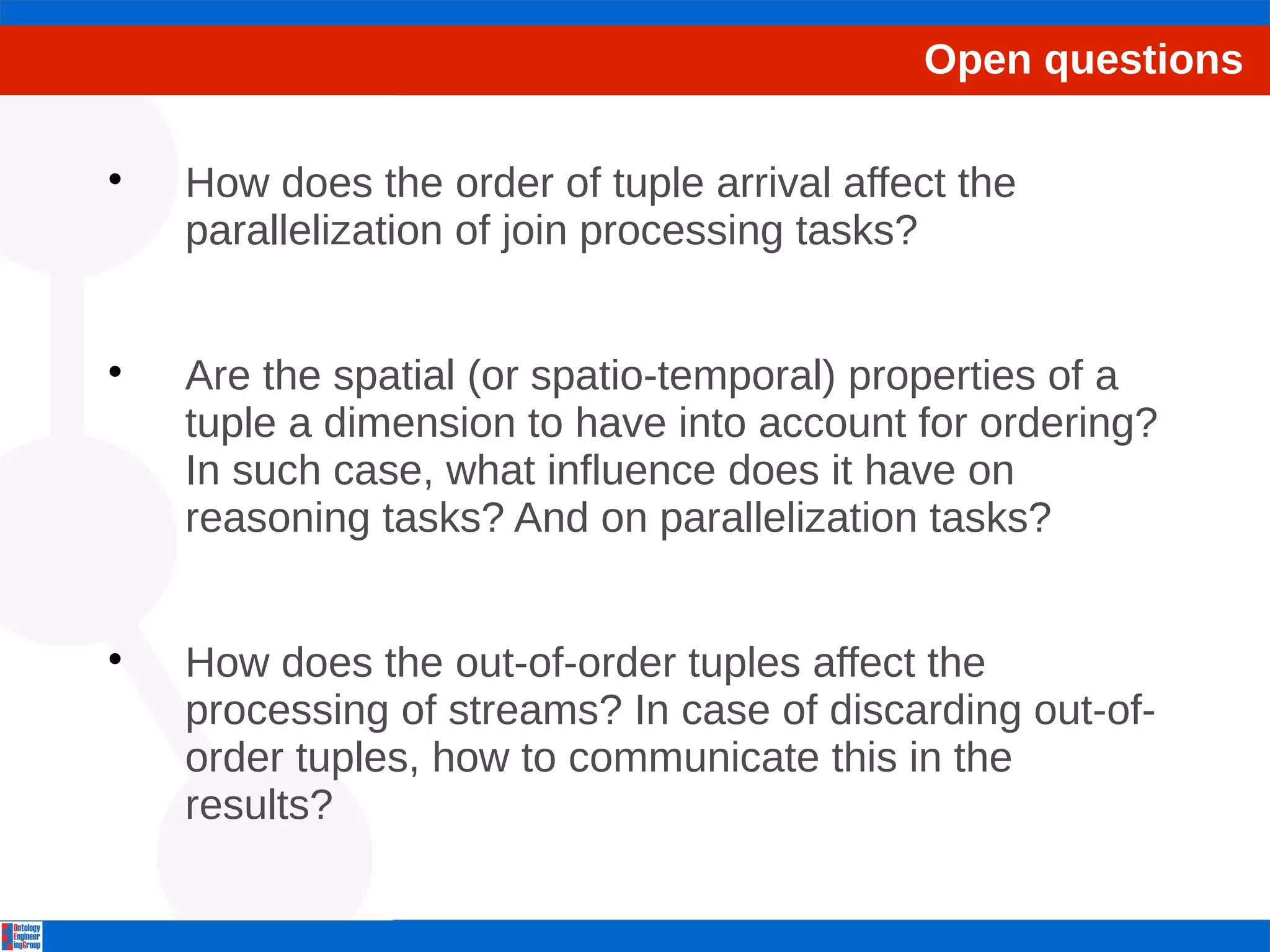 Open questions

• How does the order of tuple arrival affect the parallelization of join processing tasks?

• Are the spatial (or spatio-temporal) properties of a tuple a dimension to have into account for ordering? In such case, what influence does it have on reasoning tasks? And on parallelization tasks?

• How does the out-of-order tuples affect the processing of streams? In case of discarding out-of-order tuples, how to communicate this in the results?

Ontology Engineer ingGroup